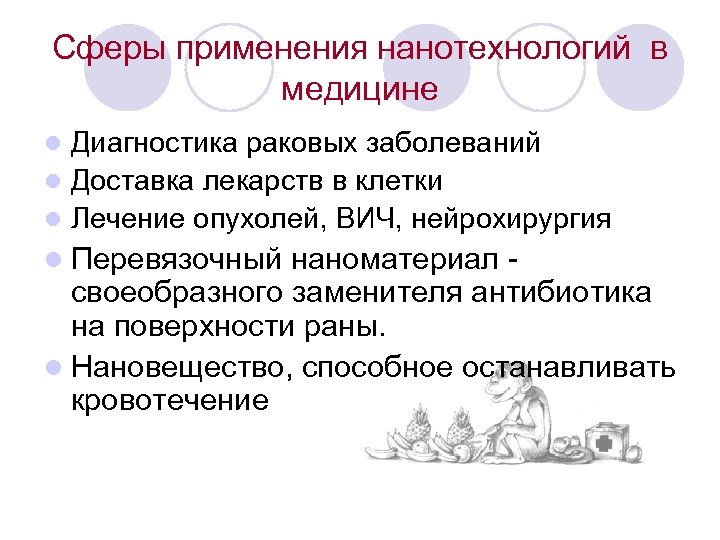 Сферы применения нанотехнологий в медицине

- Диагностика раковых заболеваний
- Доставка лекарств в клетки
- Лечение опухолей, ВИЧ, нейрохирургия
- Перевязочный наноматериал - своеобразного заменителя антибиотика на поверхности раны.
- Нановещество, способное останавливать кровотечение